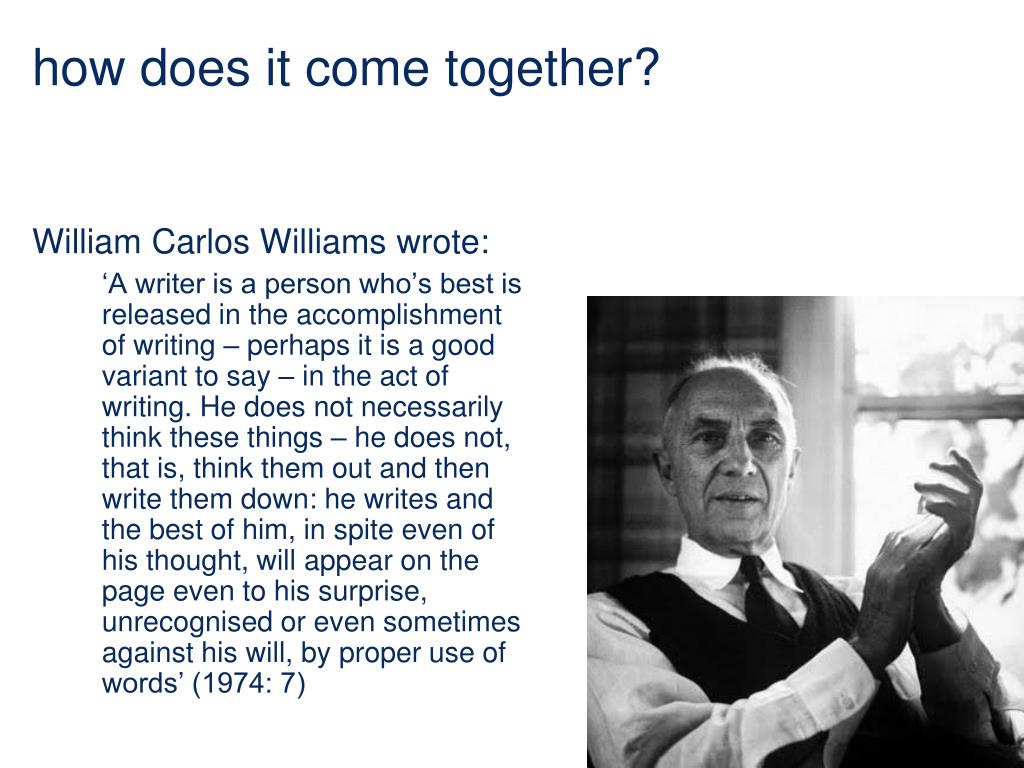 how does it come together?

William Carlos Williams wrote:

‘A writer is a person who’s best is released in the accomplishment of writing – perhaps it is a good variant to say – in the act of writing. He does not necessarily think these things – he does not, that is, think them out and then write them down: he writes and the best of him, in spite even of his thought, will appear on the page even to his surprise, unrecognised or even sometimes against his will, by proper use of words’ (1974: 7)